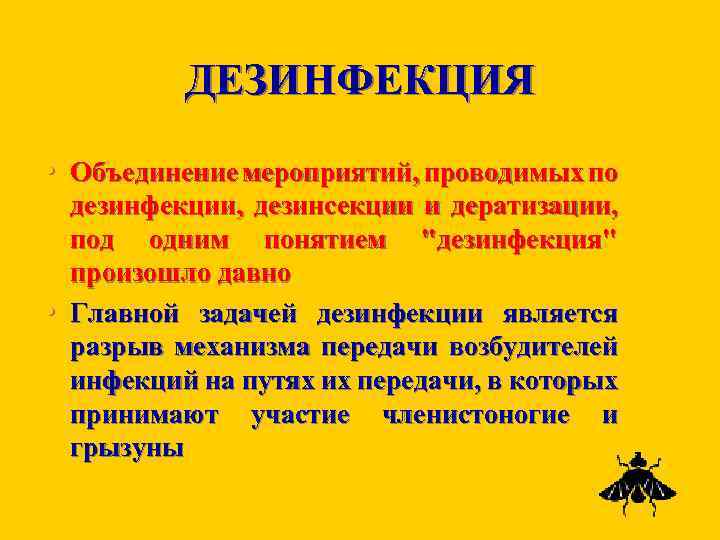 ДЕЗИНФЕКЦИЯ

• Объединение мероприятий, проводимых по дезинфекции, дезинсекции и дератизации, под одним понятием "дезинфекция" произошло давно

• Главной задачей дезинфекции является разрыв механизма передачи возбудителей инфекций на путях их передачи, в которых принимают участие членистоногие и грызуны